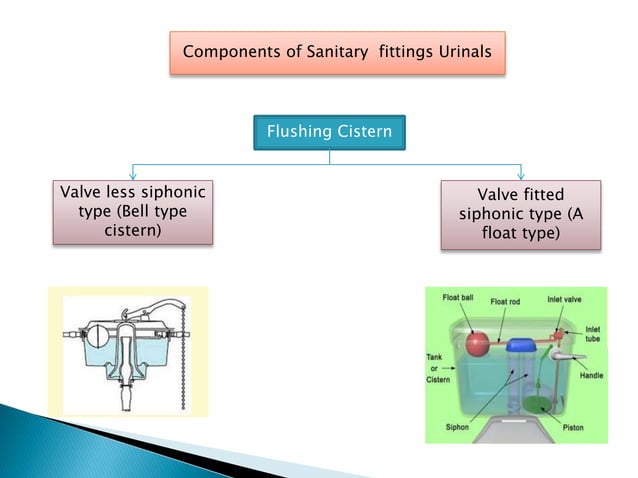 Components of Sanitary fittings Urinals

Flushing Cistern

Valve less siphonic type (Bell type cistern)

Valve fitted siphonic type (A float type)

Float ball
Float rod
Inlet valve
Inlet tube
Tank or Cistern
Handle
Siphon
Piston